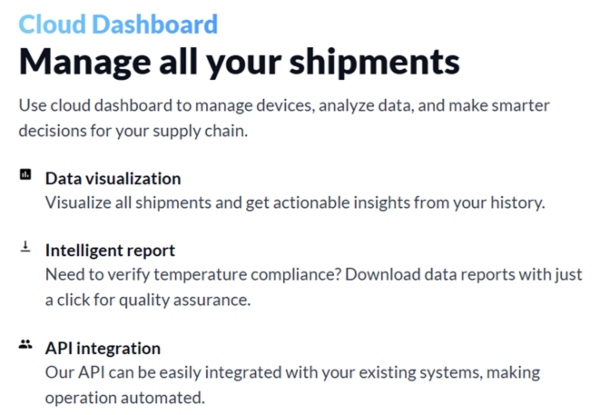 Cloud Dashboard

Manage all your shipments

Use cloud dashboard to manage devices, analyze data, and make smarter decisions for your supply chain.

Data visualization
Visualize all shipments and get actionable insights from your history.

Intelligent report
Need to verify temperature compliance? Download data reports with just a click for quality assurance.

API integration
Our API can be easily integrated with your existing systems, making operation automated.